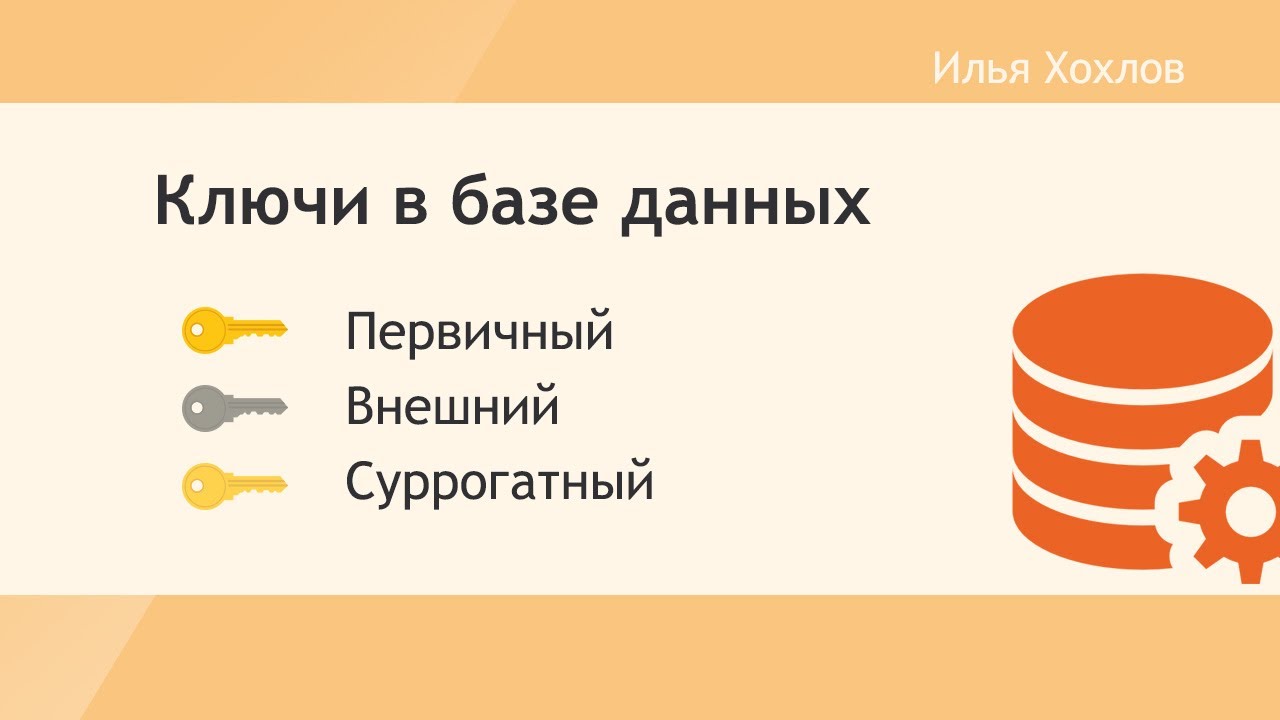 Илья Хохлов

Ключи в базе данных

Первичный
Внешний
Суррогатный